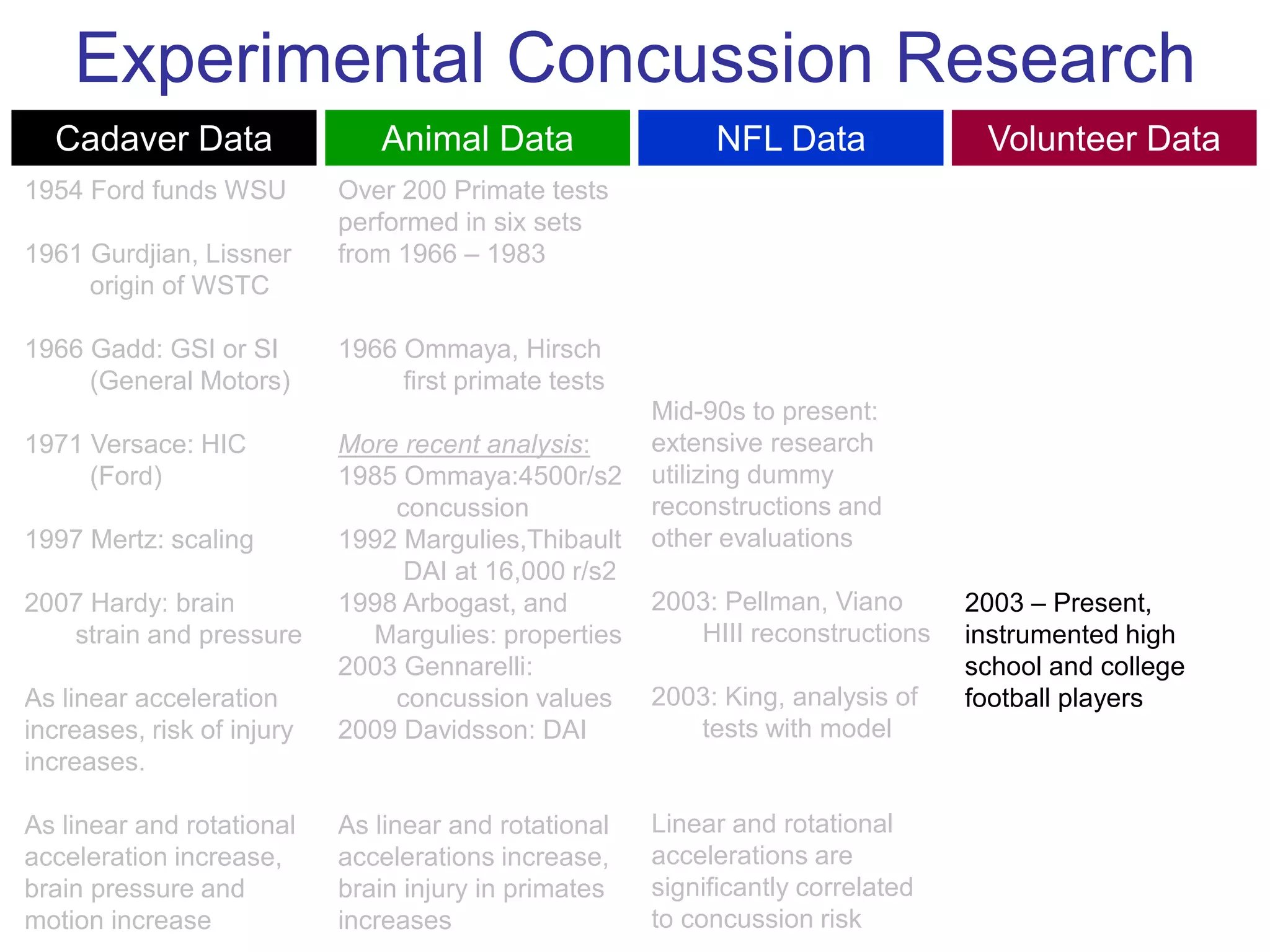 Experimental Concussion Research

Cadaver Data

1954 Ford funds WSU

1961 Gurdjian, Lissner origin of WSTC

1966 Gadd: GSI or SI (General Motors)

1971 Versace: HIC (Ford)

1997 Mertz: scaling

2007 Hardy: brain strain and pressure

As linear acceleration increases, risk of injury increases.

As linear and rotational acceleration increase, brain pressure and motion increase

Animal Data

Over 200 Primate tests performed in six sets from 1966 – 1983

1966 Ommaya, Hirsch first primate tests

More recent analysis:
1985 Ommaya:4500r/s2 concussion
1992 Margulies,Thibault DAI at 16,000 r/s2
1998 Arbogast, and Margulies: properties
2003 Gennarelli: concussion values
2009 Davidsson: DAI

As linear and rotational accelerations increase, brain injury in primates increases

NFL Data

Mid-90s to present: extensive research utilizing dummy reconstructions and other evaluations

2003: Pellman, Viano HIII reconstructions

2003: King, analysis of tests with model

Linear and rotational accelerations are significantly correlated to concussion risk

Volunteer Data

2003 – Present, instrumented high school and college football players